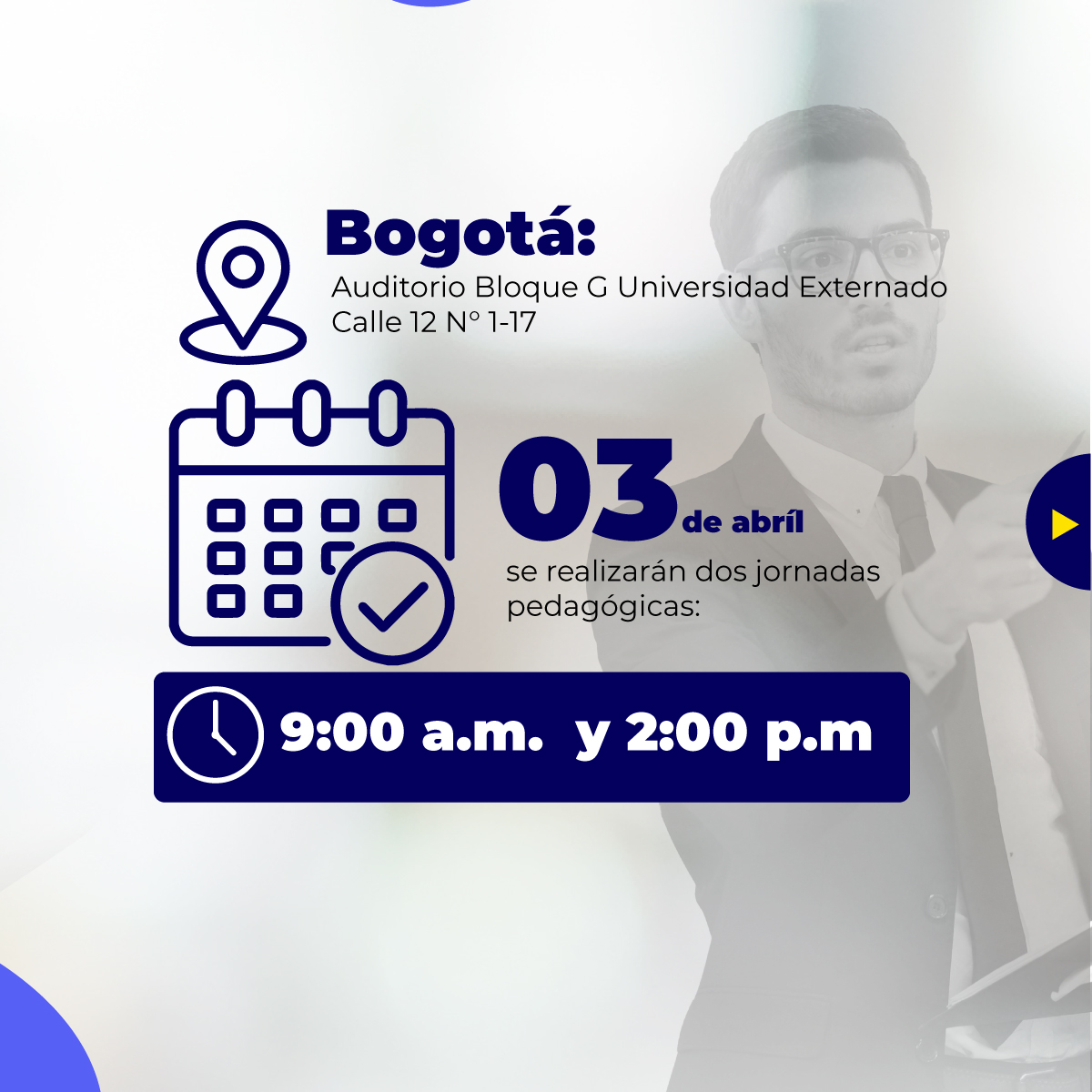 Bogotá:
Auditorio Bloque G Universidad Externado
Calle 12 N° 1-17

03 de abríl
se realizarán dos jornadas pedagógicas:

9:00 a.m. y 2:00 p.m